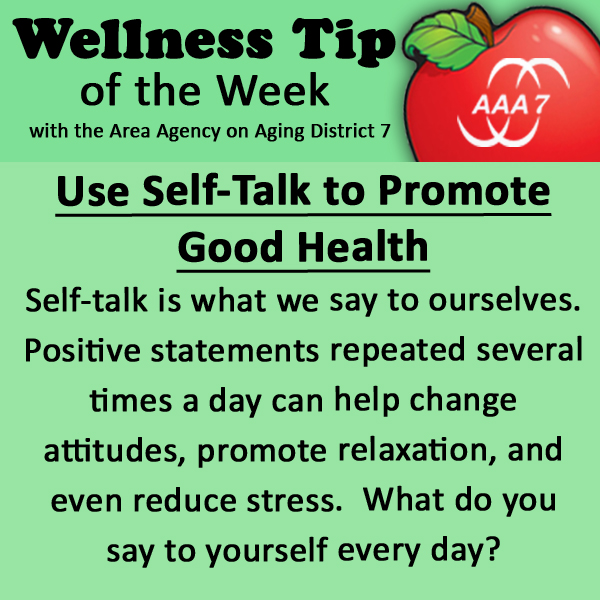 Wellness Tip
of the Week
with the Area Agency on Aging District 7

AAA 7

Use Self-Talk to Promote Good Health

Self-talk is what we say to ourselves. Positive statements repeated several times a day can help change attitudes, promote relaxation, and even reduce stress. What do you say to yourself every day?